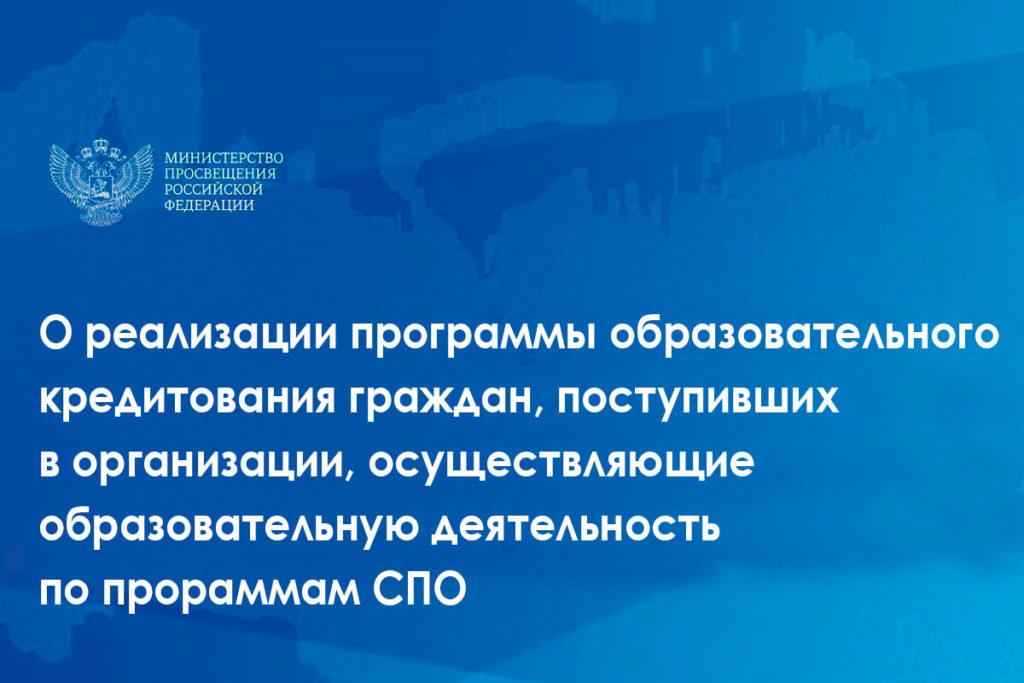 МИНИСТЕРСТВО ПРОСВЕЩЕНИЯ РОССИЙСКОЙ ФЕДЕРАЦИИ

О реализации программы образовательного кредитования граждан, поступивших в организации, осуществляющие образовательную деятельность по прораммам СПО